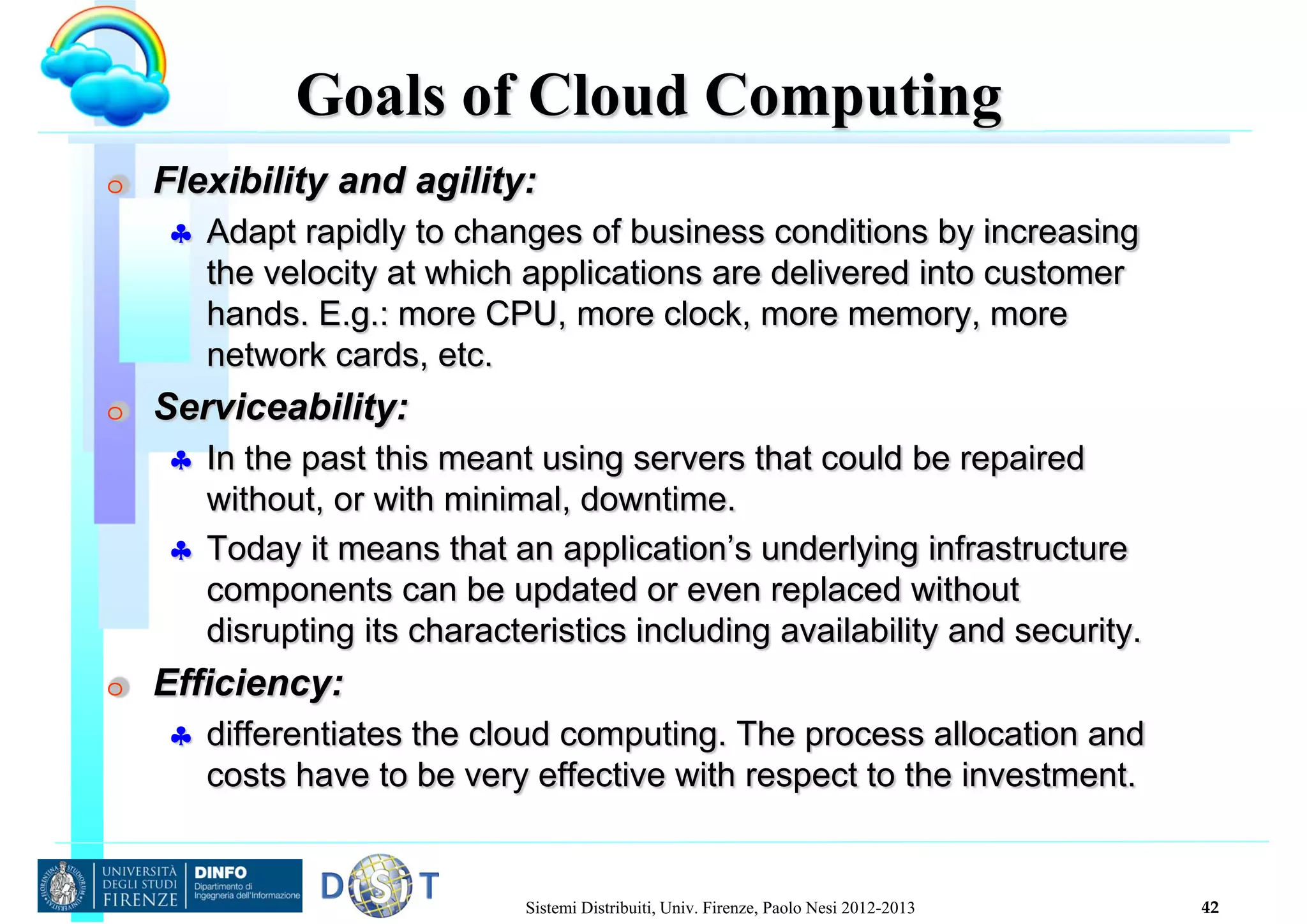 Goals of Cloud Computing

Flexibility and agility:

Adapt rapidly to changes of business conditions by increasing the velocity at which applications are delivered into customer hands. E.g.: more CPU, more clock, more memory, more network cards, etc.

Serviceability:

In the past this meant using servers that could be repaired without, or with minimal, downtime.

Today it means that an application's underlying infrastructure components can be updated or even replaced without disrupting its characteristics including availability and security.

Efficiency:

differentiates the cloud computing. The process allocation and costs have to be very effective with respect to the investment.

UNIVERSITÀ DEGLI STUDI FIRENZE DINFO Dipartimento di Ingegneria dell'Informazione

DISIT

Sistemi Distribuiti, Univ. Firenze, Paolo Nesi 2012-2013

42